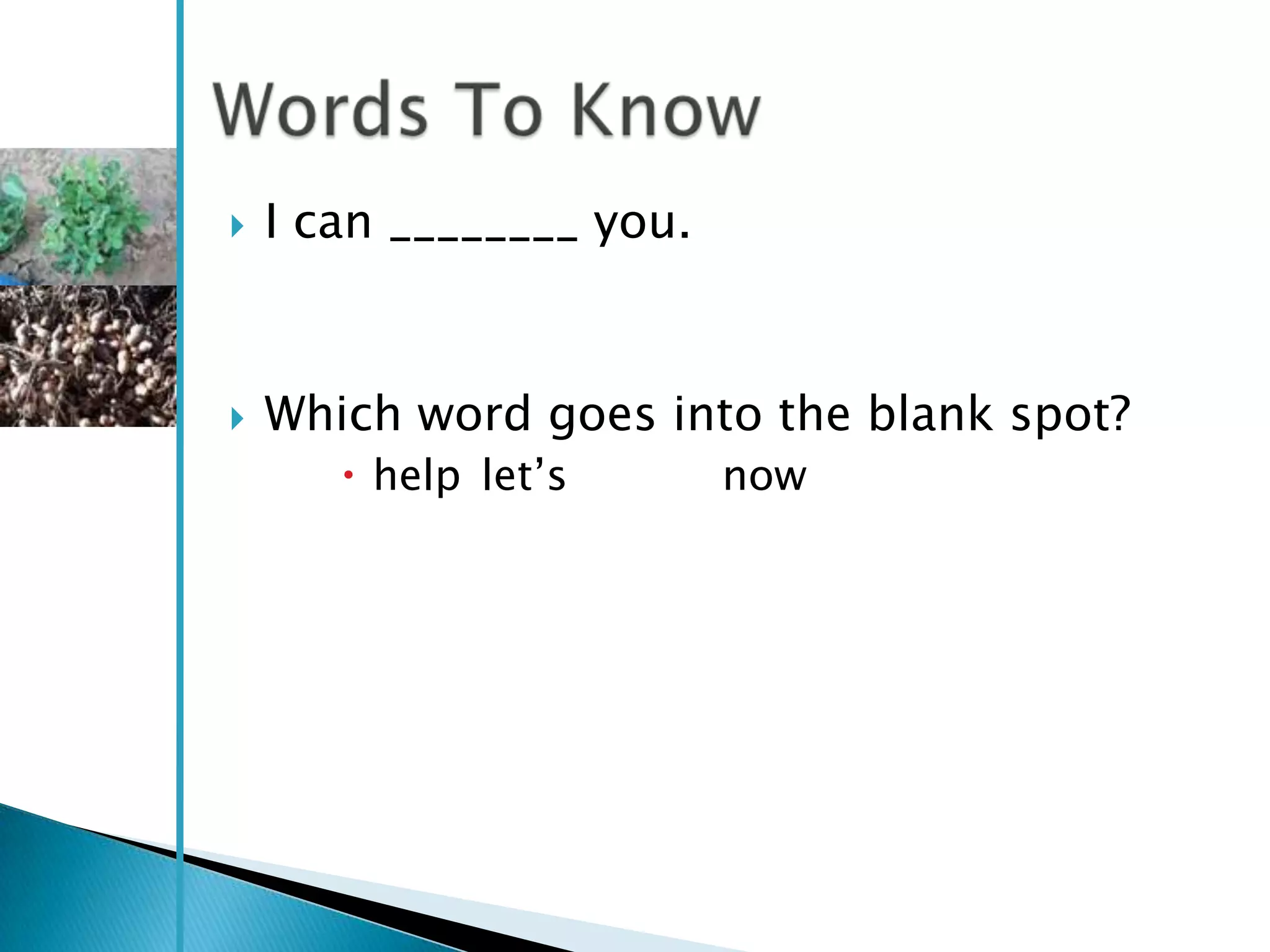 Words To Know

I can ________ you.

Which word goes into the blank spot?

help let’s now